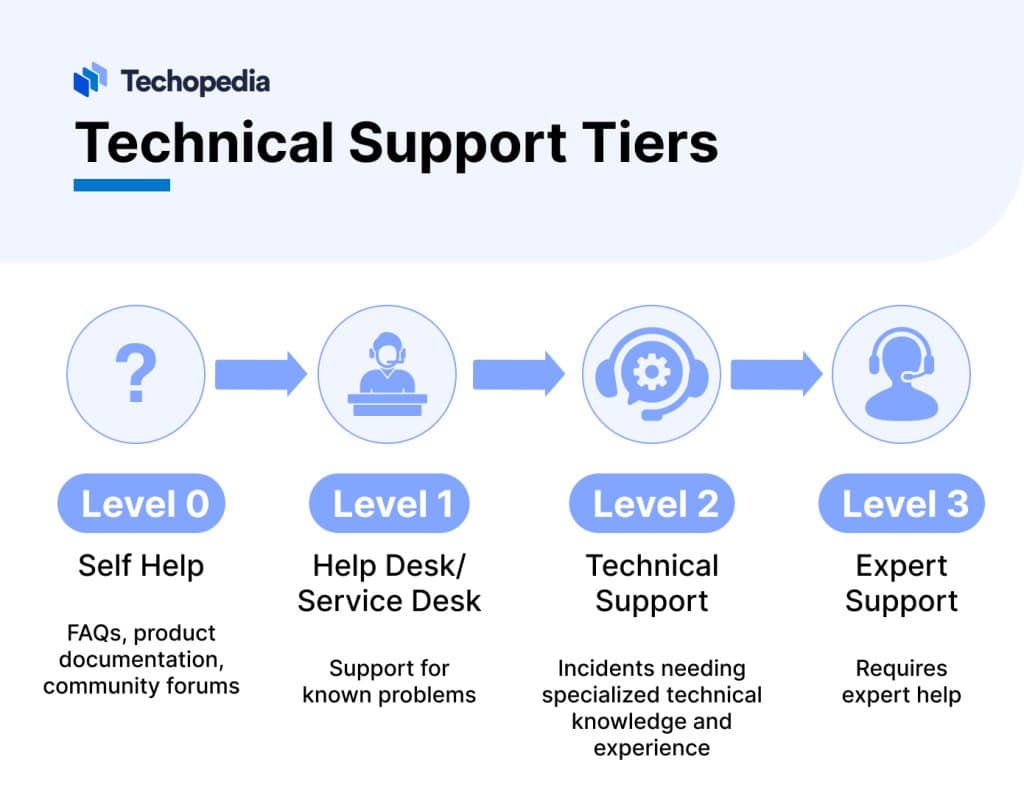 Techopedia

Technical Support Tiers

?

Level 0
Self Help
FAQs, product documentation, community forums

Level 1
Help Desk/ Service Desk
Support for known problems

Level 2
Technical Support
Incidents needing specialized technical knowledge and experience

Level 3
Expert Support
Requires expert help